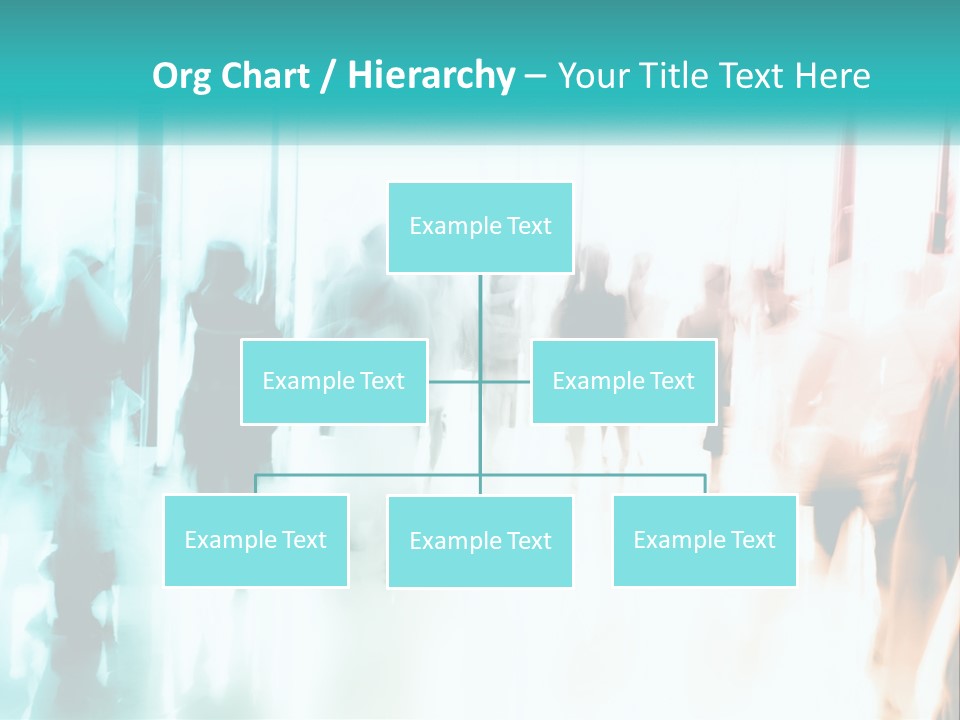 Org Chart / Hierarchy – Your Title Text Here

Example Text

Example Text

Example Text

Example Text

Example Text

Example Text